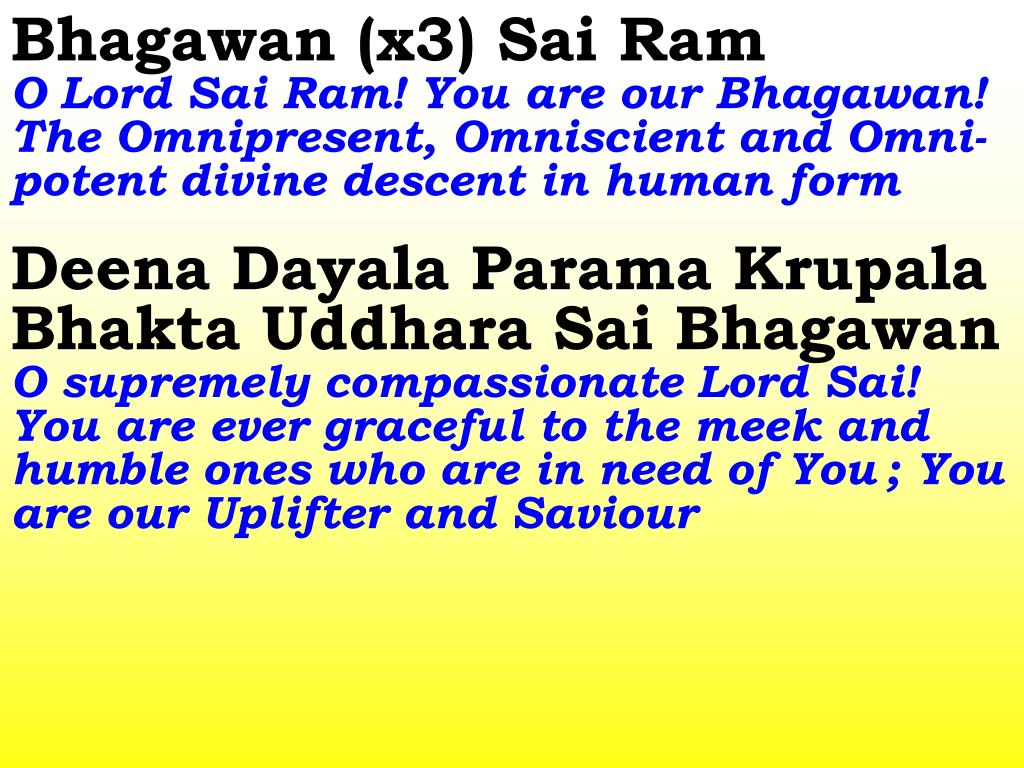 Bhagawan (x3) Sai Ram
O Lord Sai Ram! You are our Bhagawan! The Omnipresent, Omniscient and Omnipotent divine descent in human form

Deena Dayala Parama Krupala
Bhakta Uddhara Sai Bhagawan
O supremely compassionate Lord Sai! You are ever graceful to the meek and humble ones who are in need of You ; You are our Uplifter and Saviour